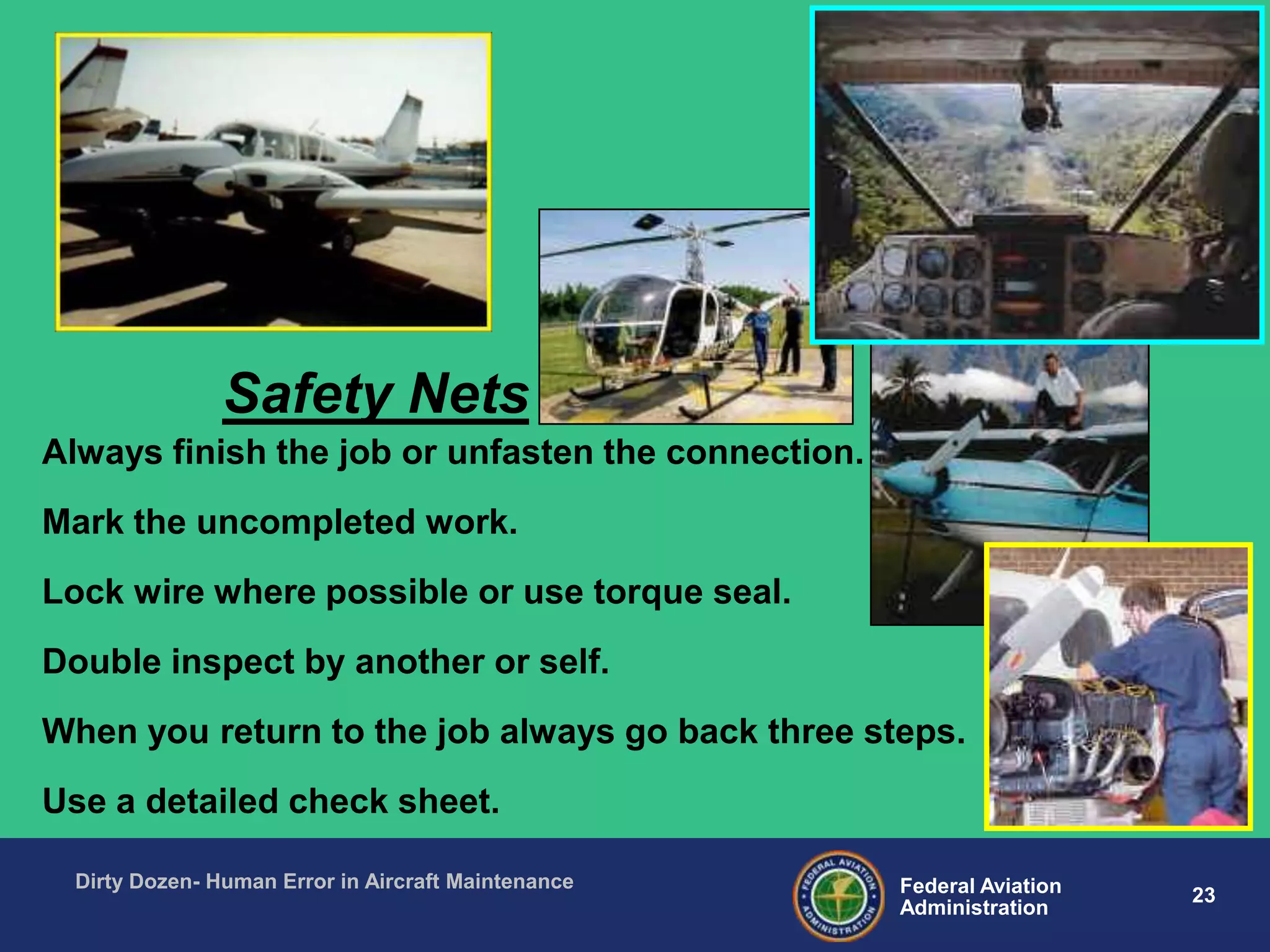 Safety Nets

Always finish the job or unfasten the connection.

Mark the uncompleted work.

Lock wire where possible or use torque seal.

Double inspect by another or self.

When you return to the job always go back three steps.

Use a detailed check sheet.

Dirty Dozen- Human Error in Aircraft Maintenance

FEDERAL AVIATION ADMINISTRATION

Federal Aviation Administration

23